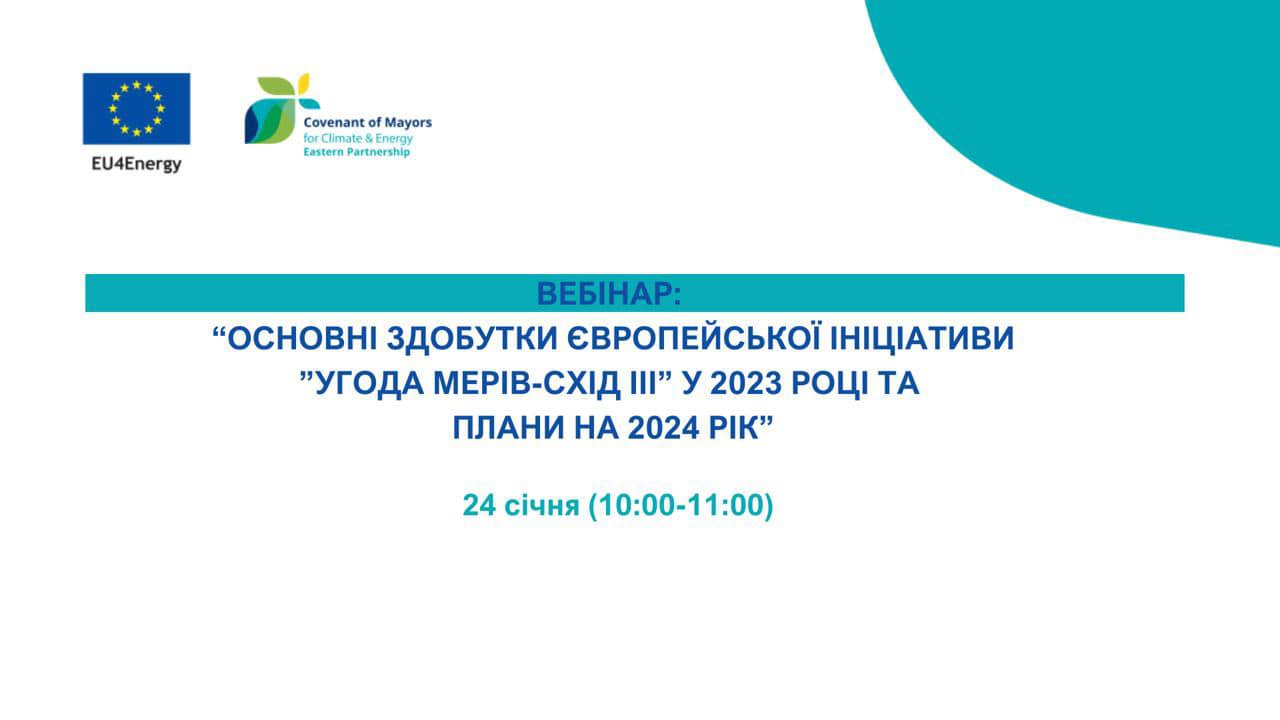 EU4Energy

Covenant of Mayors
for Climate & Energy
Eastern Partnership

ВЕБІНАР:
“ОСНОВНІ ЗДОБУТКИ ЄВРОПЕЙСЬКОЇ ІНІЦІАТИВИ ”УГОДА МЕРІВ-СХІД III” У 2023 РОЦІ ТА ПЛАНИ НА 2024 РІК”

24 січня (10:00-11:00)